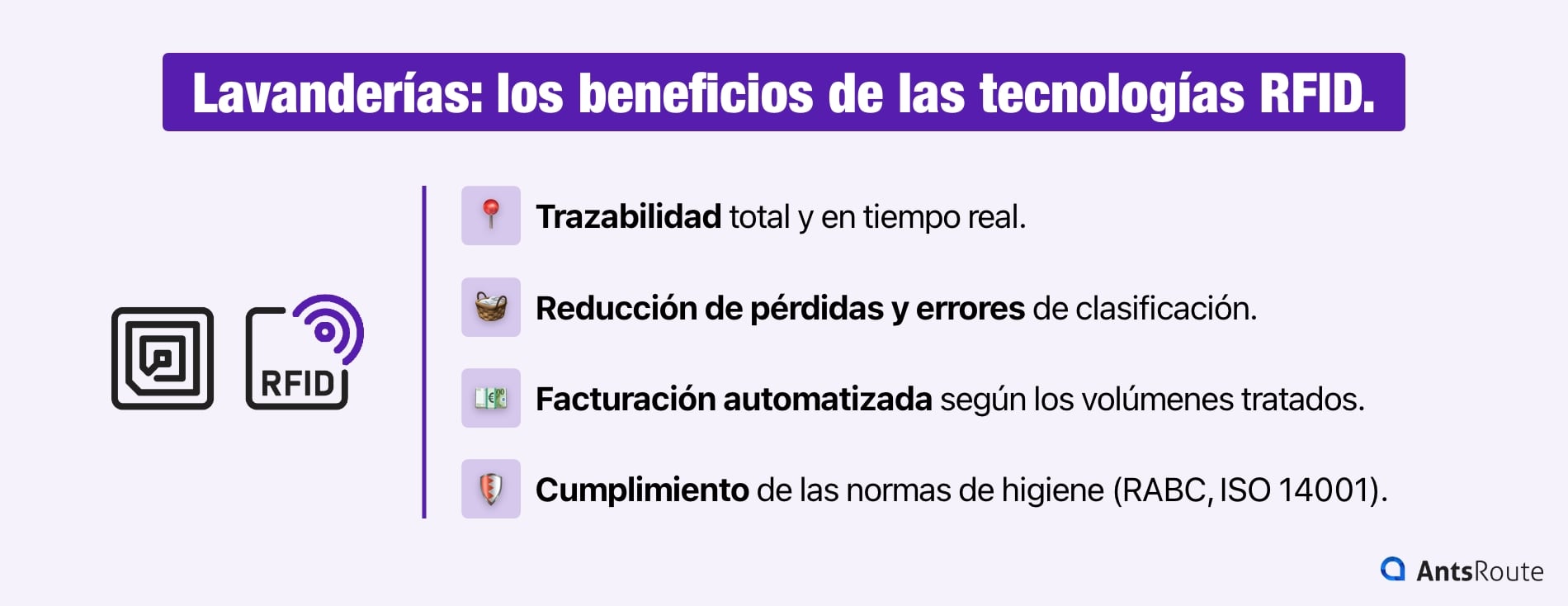 Lavanderías: los beneficios de las tecnologías RFID.

RFID

Trazabilidad total y en tiempo real.

Reducción de pérdidas y errores de clasificación.

Facturación automatizada según los volúmenes tratados.

Cumplimiento de las normas de higiene (RABC, ISO 14001).

AntsRoute